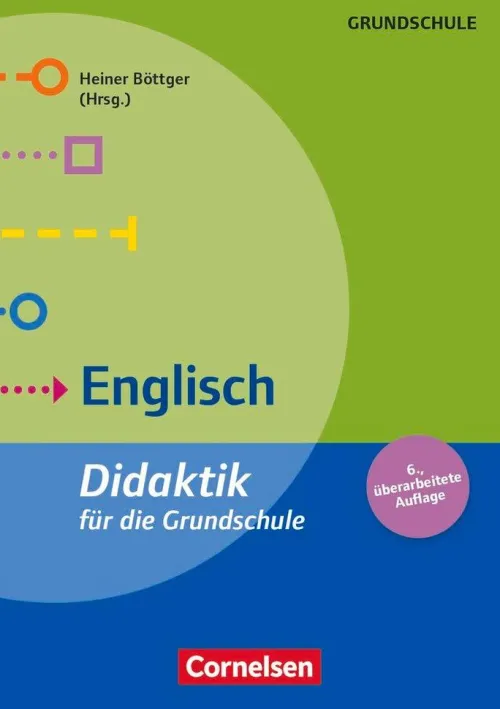 GRUNDSCHULE

Heiner Böttger (Hrsg.)

Englisch

Didaktik
für die Grundschule

6., überarbeitete Auflage

Cornelsen